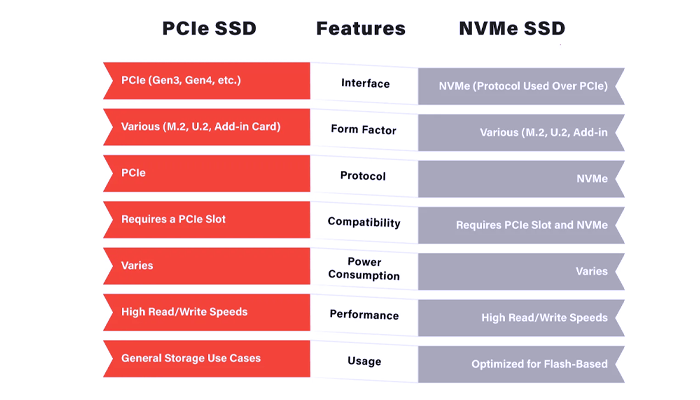 | PCIe SSD | Features | NVMe SSD |
|---|---|---|
| PCIe (Gen3, Gen4, etc.) | Interface | NVMe (Protocol Used Over PCIe) |
| Various (M.2, U.2, Add-in Card) | Form Factor | Various (M.2, U.2, Add-in |
| PCIe | Protocol | NVMe |
| Requires a PCIe Slot | Compatibility | Requires PCIe Slot and NVMe |
| Varies | Power Consumption | Varies |
| High Read/Write Speeds | Performance | High Read/Write Speeds |
| General Storage Use Cases | Usage | Optimized for Flash-Based |